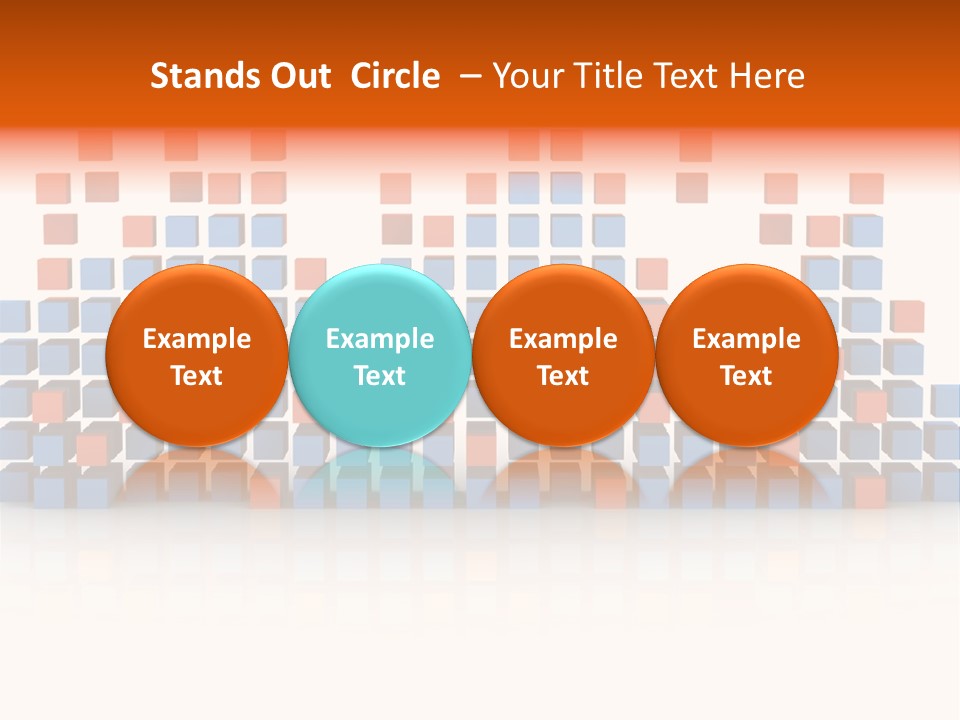 Stands Out Circle – Your Title Text Here

Example Text

Example Text

Example Text

Example Text